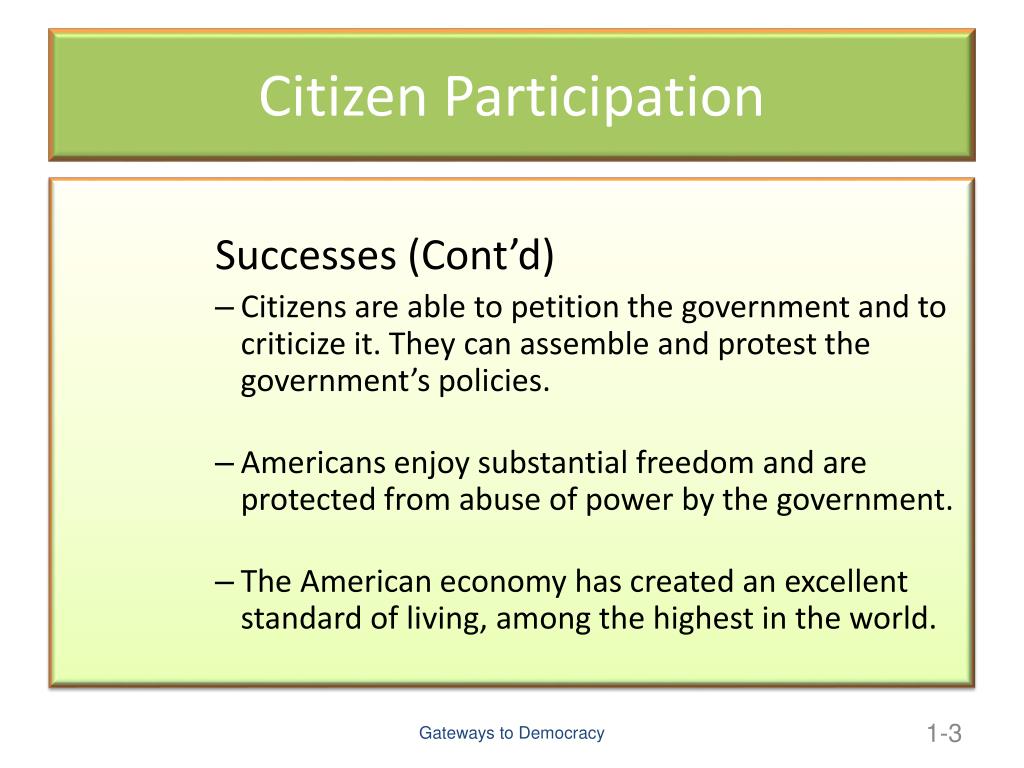 Citizen Participation

Successes (Cont’d)

– Citizens are able to petition the government and to criticize it. They can assemble and protest the government’s policies.

– Americans enjoy substantial freedom and are protected from abuse of power by the government.

– The American economy has created an excellent standard of living, among the highest in the world.

Gateways to Democracy

1-3